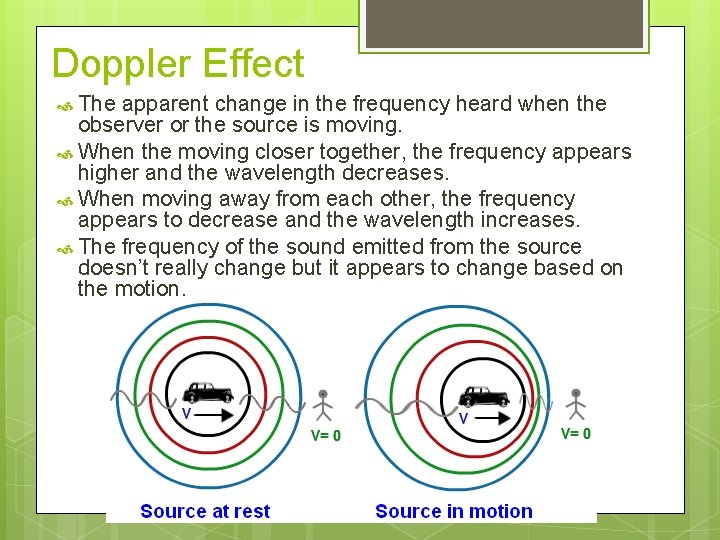 Doppler Effect

The apparent change in the frequency heard when the observer or the source is moving.

When the moving closer together, the frequency appears higher and the wavelength decreases.

When moving away from each other, the frequency appears to decrease and the wavelength increases.

The frequency of the sound emitted from the source doesn't really change but it appears to change based on the motion.

V

V= 0

V

V= 0

Source at rest

Source in motion